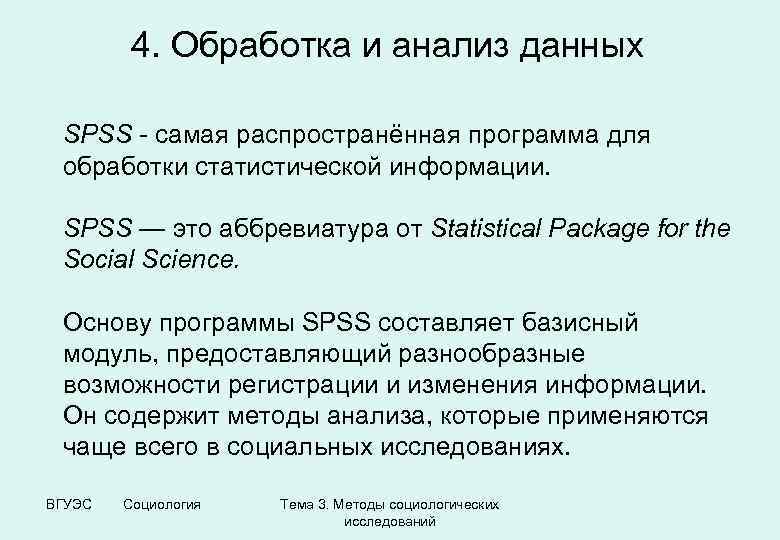 4. Обработка и анализ данных

SPSS - самая распространённая программа для обработки статистической информации.

SPSS — это аббревиатура от Statistical Package for the Social Science.

Основу программы SPSS составляет базисный модуль, предоставляющий разнообразные возможности регистрации и изменения информации. Он содержит методы анализа, которые применяются чаще всего в социальных исследованиях.

ВГУЭС Социология Тема 3. Методы социологических исследований